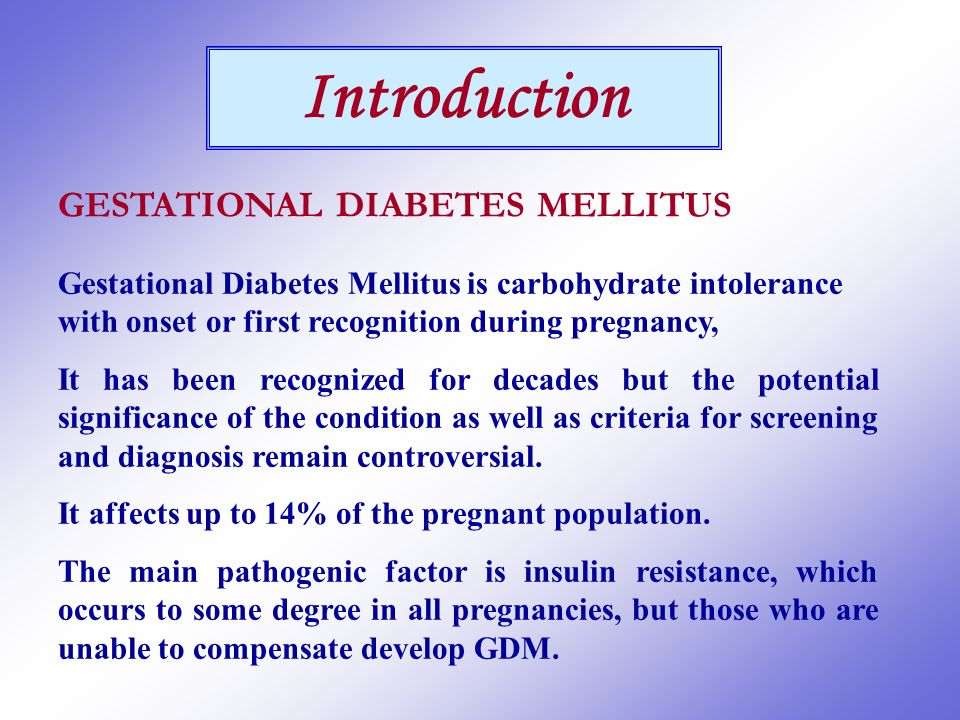 Introduction

GESTATIONAL DIABETES MELLITUS

Gestational Diabetes Mellitus is carbohydrate intolerance with onset or first recognition during pregnancy,

It has been recognized for decades but the potential significance of the condition as well as criteria for screening and diagnosis remain controversial.

It affects up to 14% of the pregnant population.

The main pathogenic factor is insulin resistance, which occurs to some degree in all pregnancies, but those who are unable to compensate develop GDM.